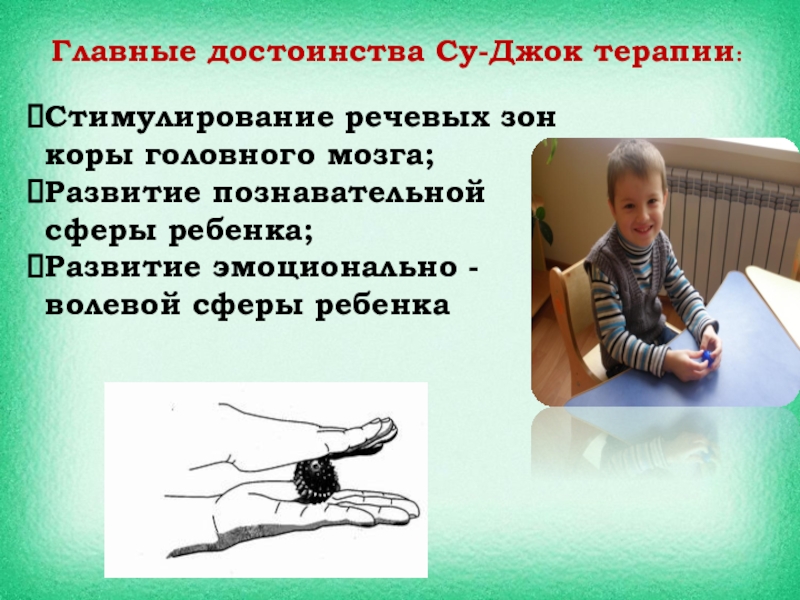 Главные достоинства Су-Джок терапии:

Стимулирование речевых зон коры головного мозга;
Развитие познавательной сферы ребенка;
Развитие эмоционально - волевой сферы ребенка